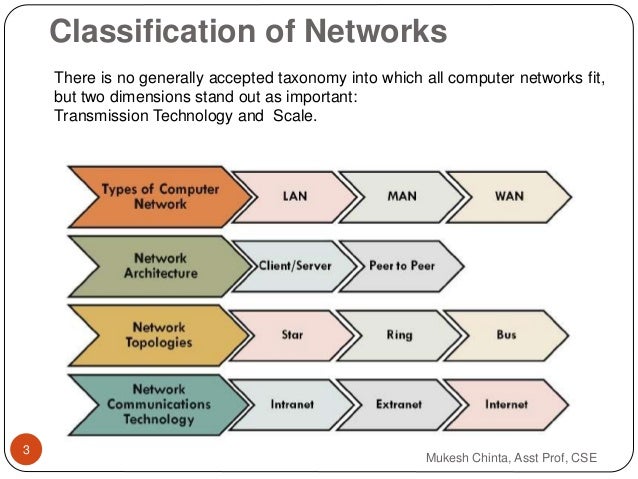 Classification of Networks

There is no generally accepted taxonomy into which all computer networks fit, but two dimensions stand out as important:
Transmission Technology and Scale.

Types of Computer Network
LAN
MAN
WAN

Network Architecture
Client/Server
Peer to Peer

Network Topologies
Star
Ring
Bus

Network Communications Technology
Intranet
Extranet
Internet

3

Mukesh Chinta, Asst Prof, CSE